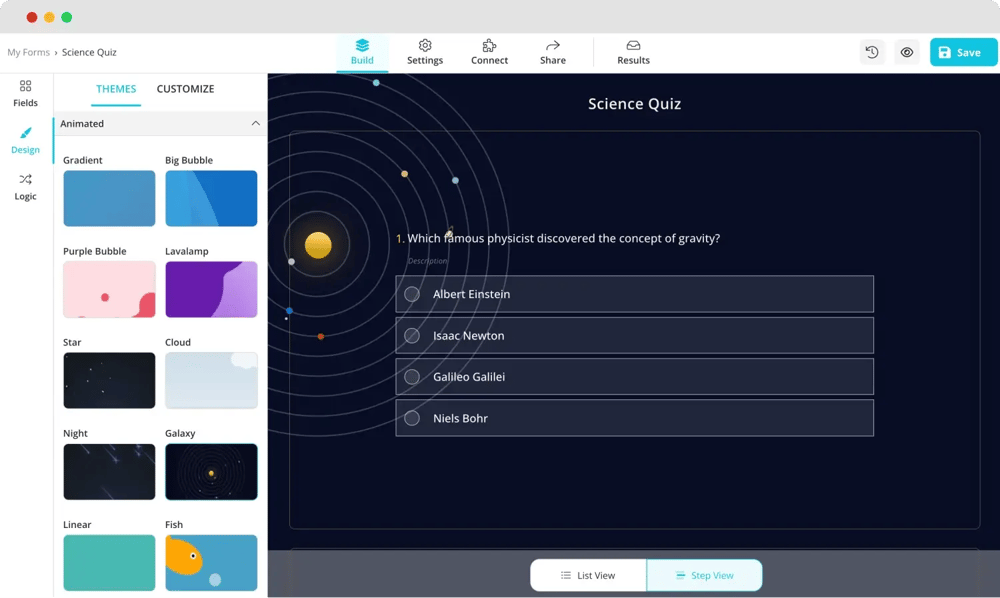 My Forms › Science Quiz

Build
Settings
Connect
Share
Results

Save

Fields
Design
Logic

THEMES
CUSTOMIZE

Animated

Gradient
Big Bubble
Purple Bubble
Lavalamp
Star
Cloud
Night
Galaxy
Linear
Fish

Science Quiz

1. Which famous physicist discovered the concept of gravity?

Description

Albert Einstein
Isaac Newton
Galileo Galilei
Niels Bohr

List View
Step View